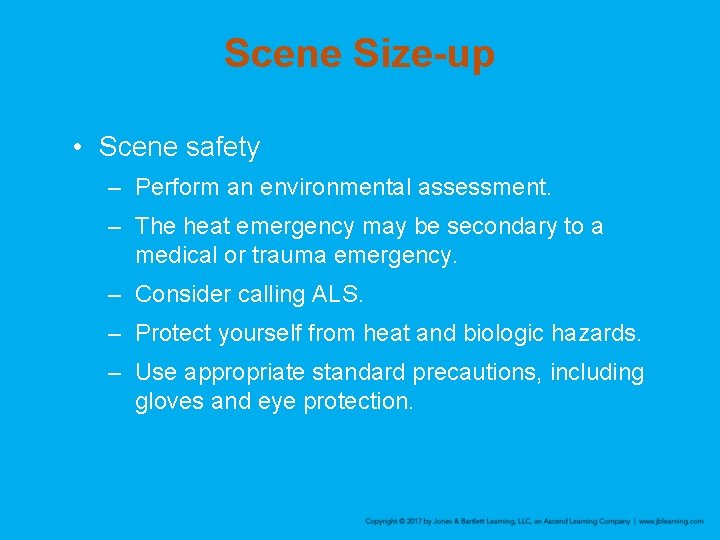 Scene Size-up

• Scene safety
– Perform an environmental assessment.
– The heat emergency may be secondary to a medical or trauma emergency.
– Consider calling ALS.
– Protect yourself from heat and biologic hazards.
– Use appropriate standard precautions, including gloves and eye protection.

Copyright © 2017 by Jones & Bartlett Learning, LLC, an Ascend Learning Company | www.jblearning.com